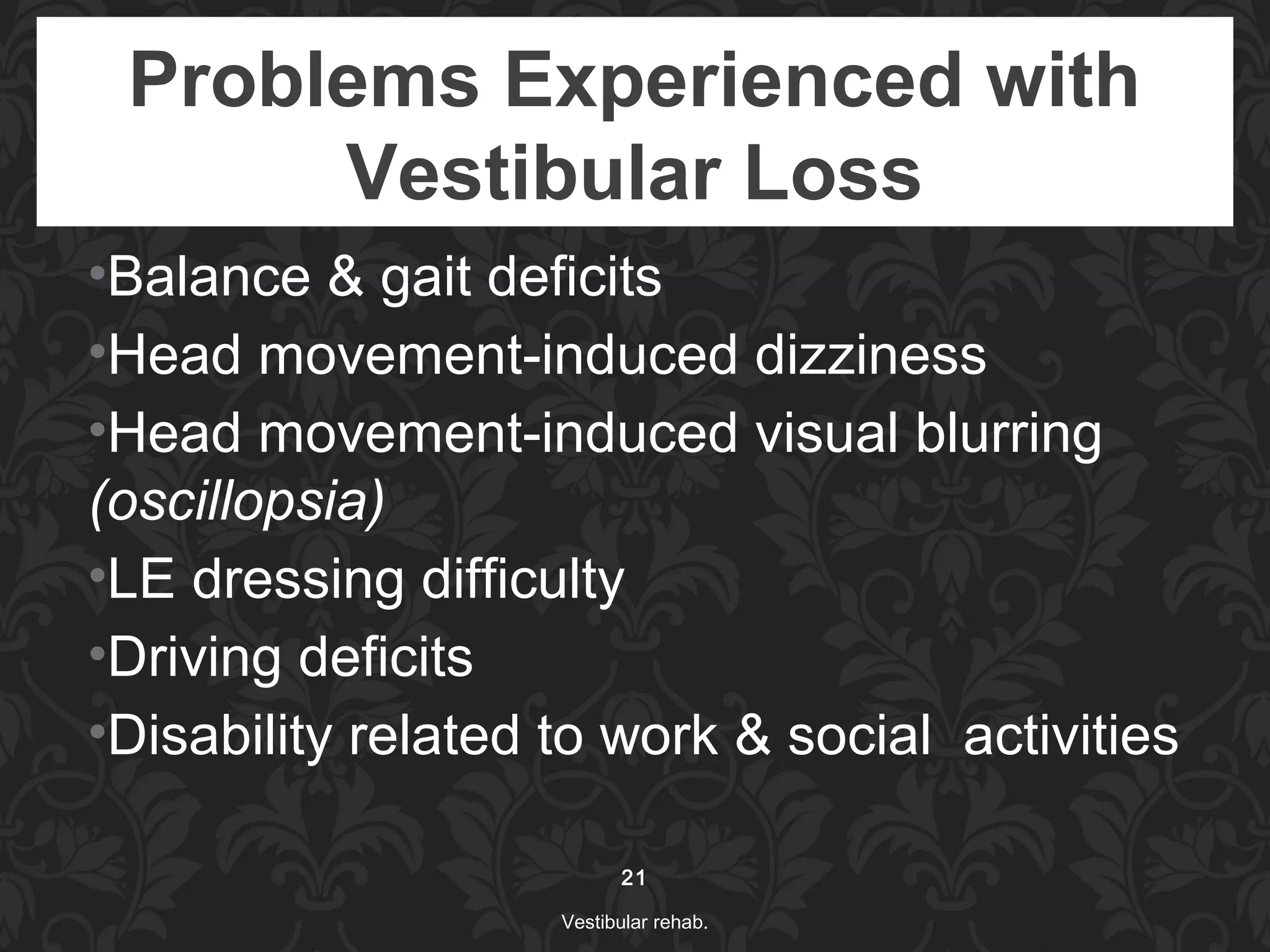 Problems Experienced with Vestibular Loss

•Balance & gait deficits
•Head movement-induced dizziness
•Head movement-induced visual blurring (oscillopsia)
•LE dressing difficulty
•Driving deficits
•Disability related to work & social activities

21

Vestibular rehab.